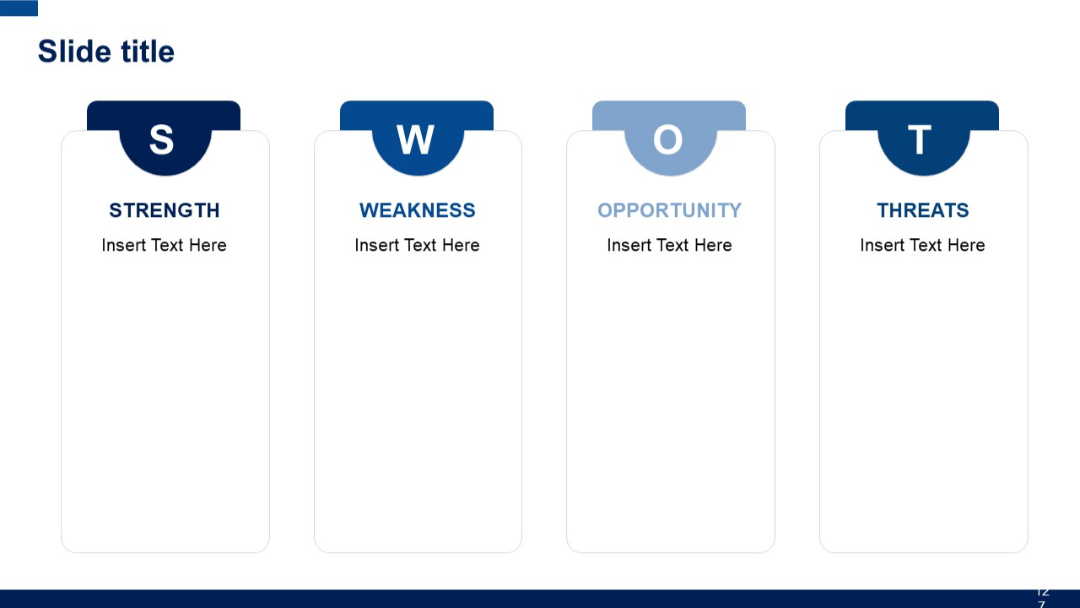 Slide title

S

STRENGTH

Insert Text Here

W

WEAKNESS

Insert Text Here

O

OPPORTUNITY

Insert Text Here

T

THREATS

Insert Text Here

12
7